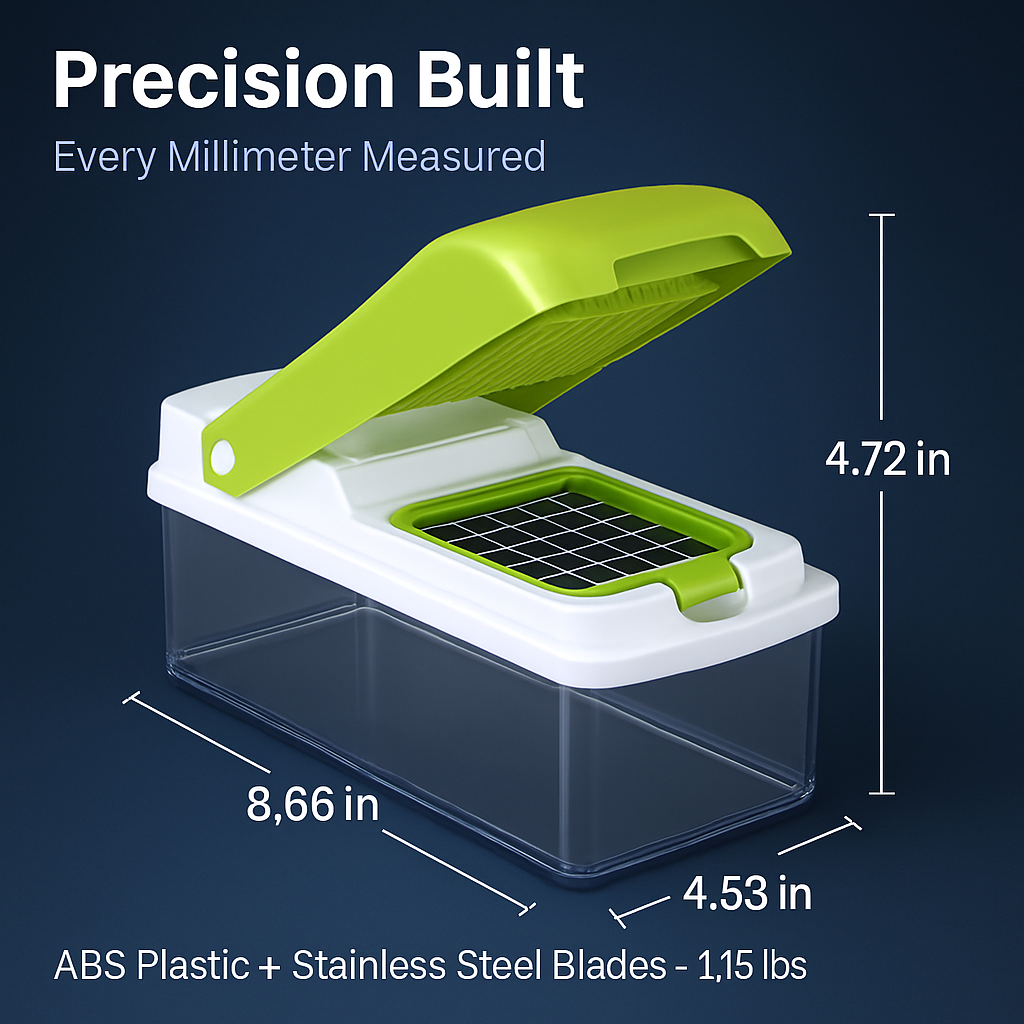 Precision Built

Every Millimeter Measured

4.72 in

8,66 in

4.53 in

ABS Plastic + Stainless Steel Blades - 1,15 lbs